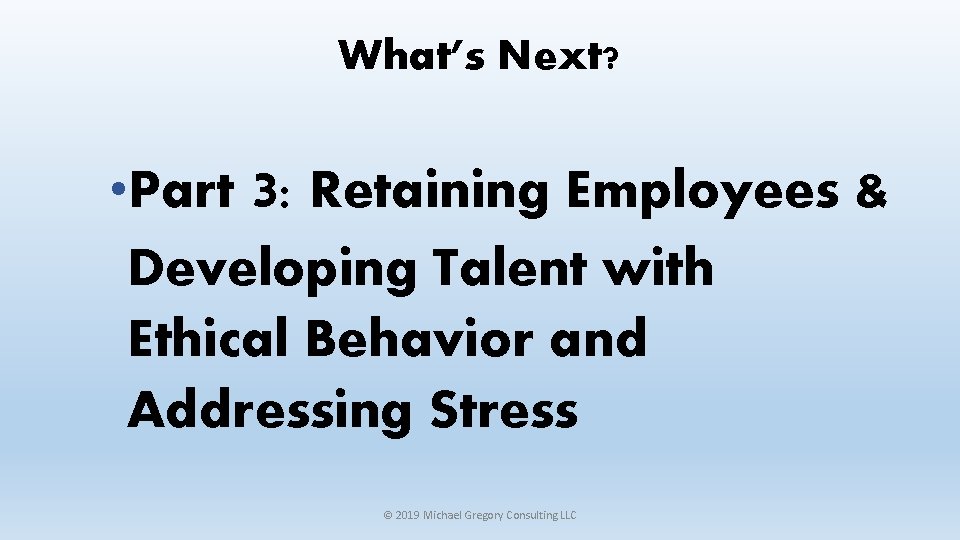 What's Next?

• Part 3: Retaining Employees & Developing Talent with Ethical Behavior and Addressing Stress

© 2019 Michael Gregory Consulting LLC